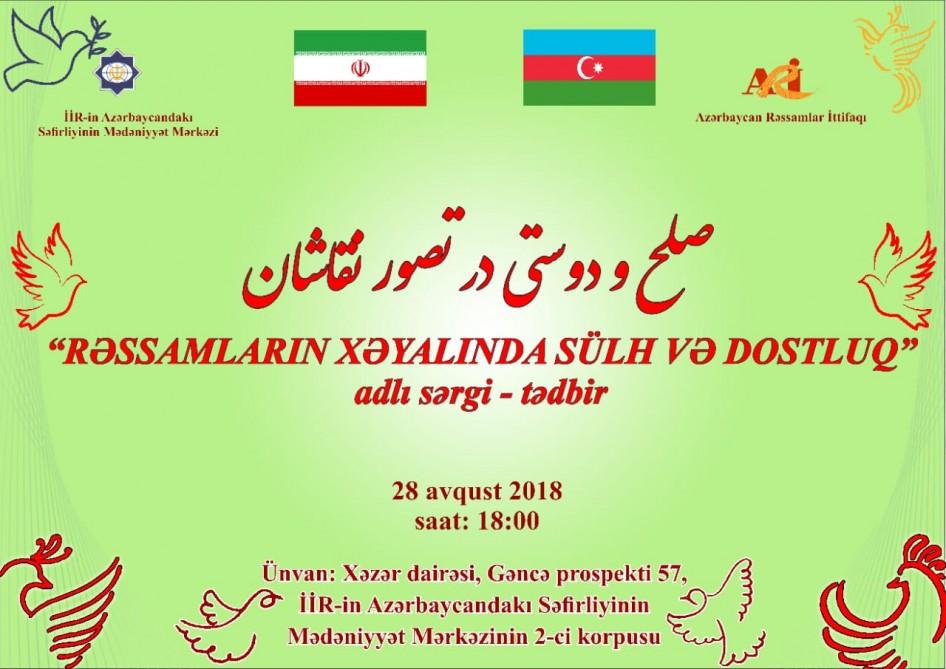 İİR-in Azərbaycandakı Səfirliyinin Mədəniyyət Mərkəzi

Azərbaycan Rəssamlar İttifaqı

صلح و دوستی در تصور نقاشان

"RƏSSAMLARIN XƏYALINDA SÜLH VƏ DOSTLUQ"
adlı sərgi - tədbir

28 avqust 2018
saat: 18:00

Ünvan: Xəzər dairəsi, Gəncə prospekti 57,
İİR-in Azərbaycandakı Səfirliyinin
Mədəniyyət Mərkəzinin 2-ci korpusu